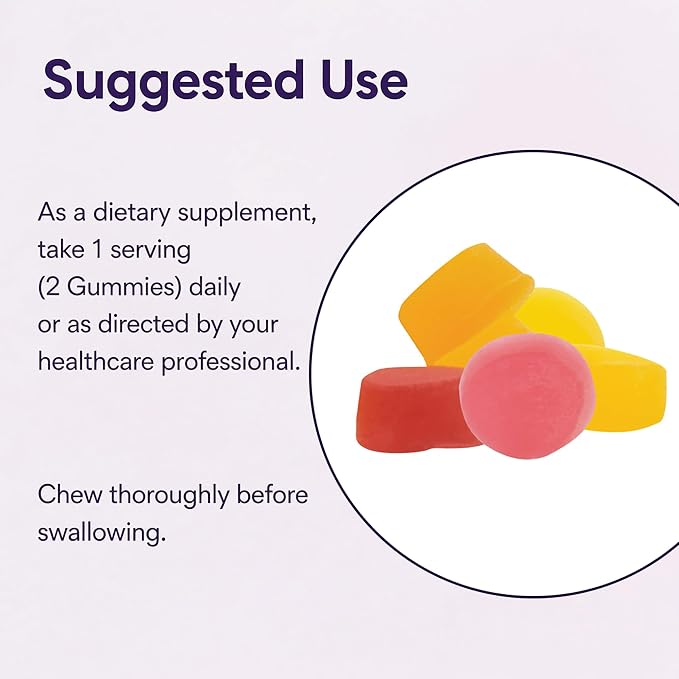 Suggested Use

As a dietary supplement, take 1 serving (2 Gummies) daily or as directed by your healthcare professional.

Chew thoroughly before swallowing.